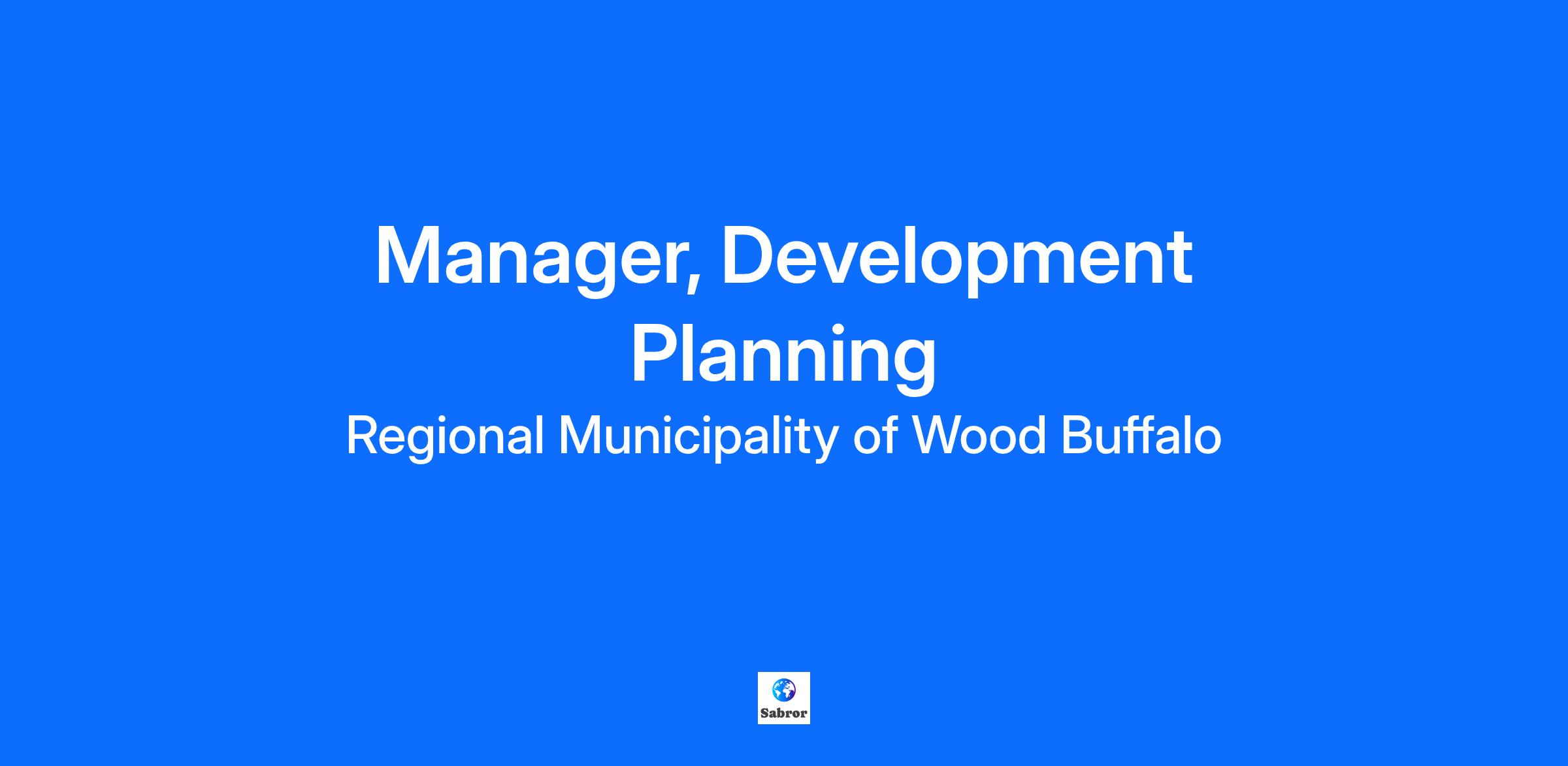 Manager, Development Planning

Regional Municipality of Wood Buffalo

Sabror